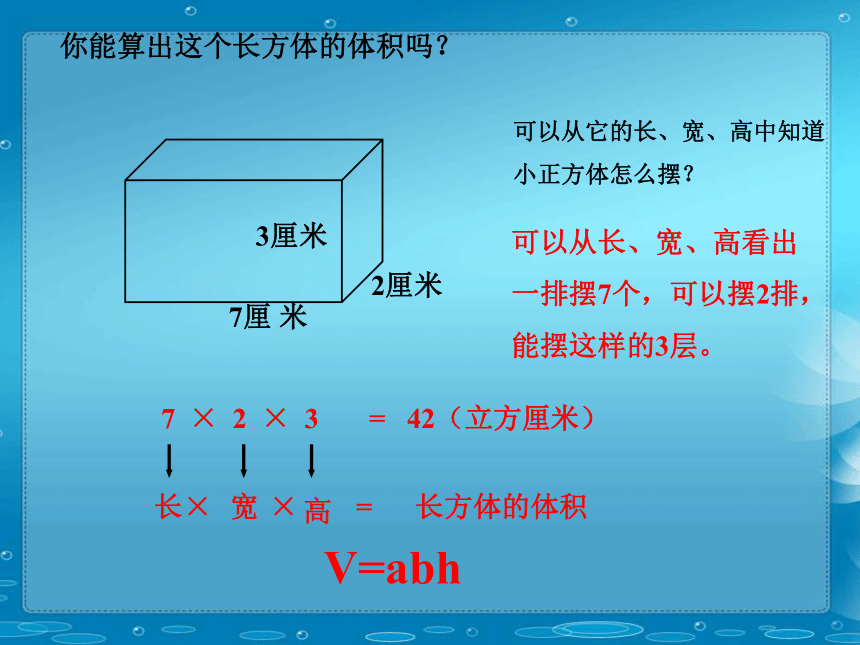 你能算出这个长方体的体积吗？

3厘米

2厘米

7厘 米

可以从它的长、宽、高中知道小正方体怎么摆？

可以从长、宽、高看出一排摆7个，可以摆2排，能摆这样的3层。

$7 \times 2 \times 3 = 42$（立方厘米）

长× 宽 × 高 = 长方体的体积

V=abh